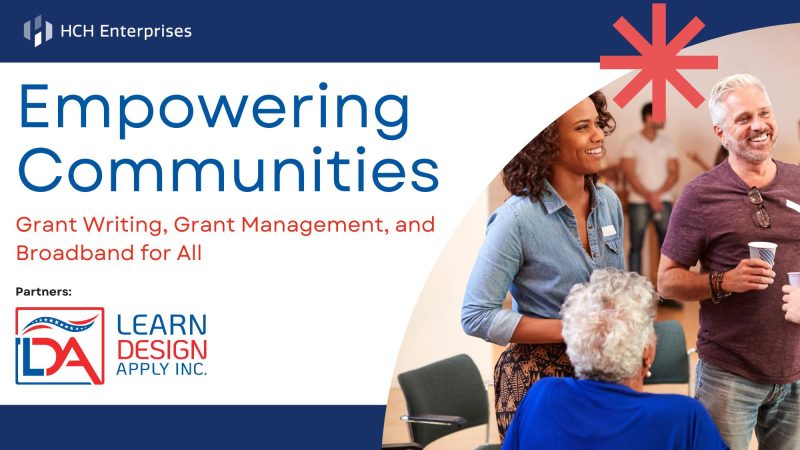 HCH Enterprises

Empowering Communities

Grant Writing, Grant Management, and Broadband for All

Partners:

LDA

LEARN DESIGN APPLY INC.